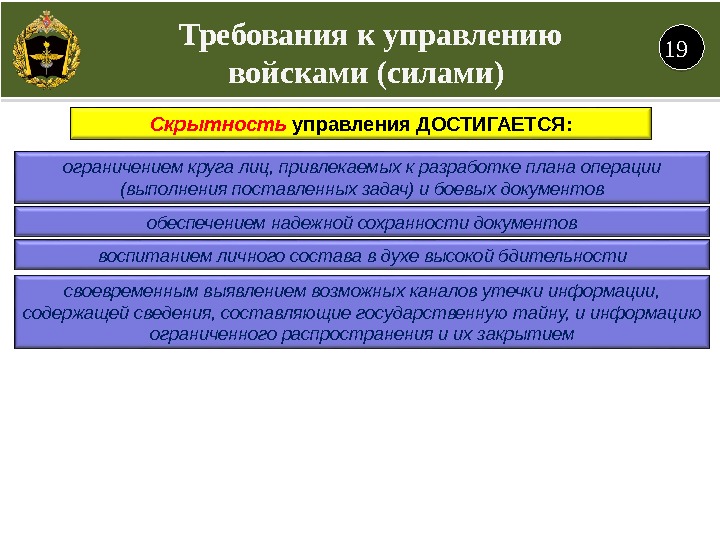 Требования к управлению войсками (силами)

19

Скрытность управления ДОСТИГАЕТСЯ:

ограничением круга лиц, привлекаемых к разработке плана операции (выполнения поставленных задач) и боевых документов

обеспечением надежной сохранности документов

воспитанием личного состава в духе высокой бдительности

своевременным выявлением возможных каналов утечки информации, содержащей сведения, составляющие государственную тайну, и информацию ограниченного распространения и их закрытием